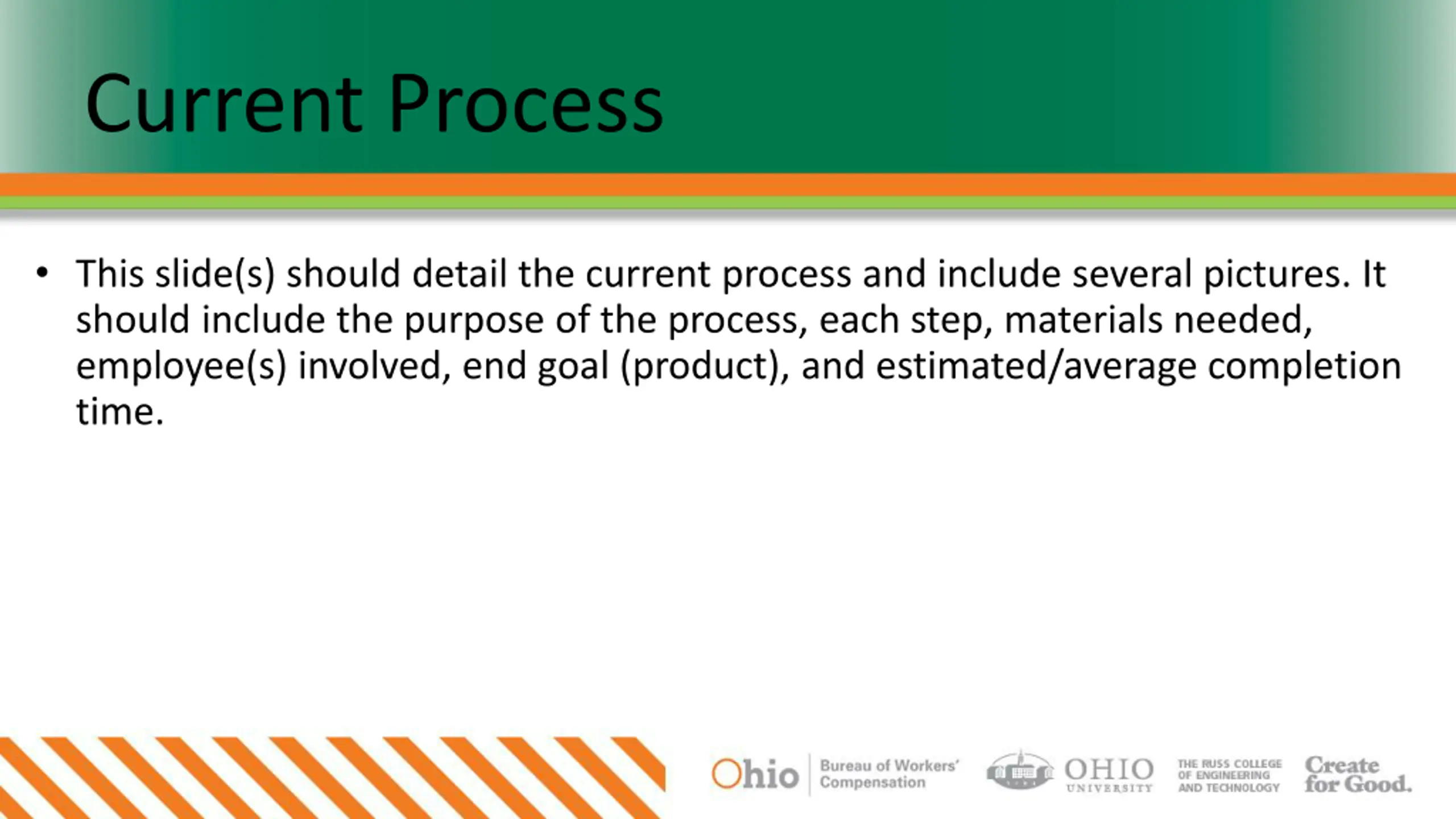 Current Process

• This slide(s) should detail the current process and include several pictures. It should include the purpose of the process, each step, materials needed, employee(s) involved, end goal (product), and estimated/average completion time.

Ohio Bureau of Workers' Compensation

OHIO UNIVERSITY

THE RUSS COLLEGE OF ENGINEERING AND TECHNOLOGY

Create for Good.